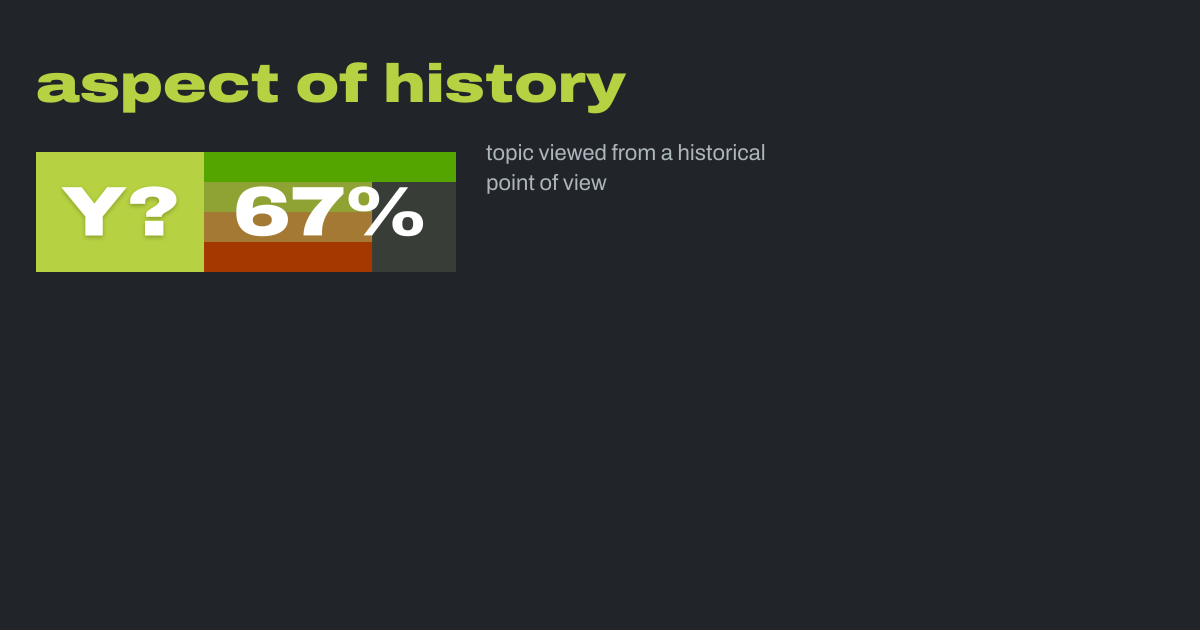 aspect of history

Y? 67%

topic viewed from a historical point of view